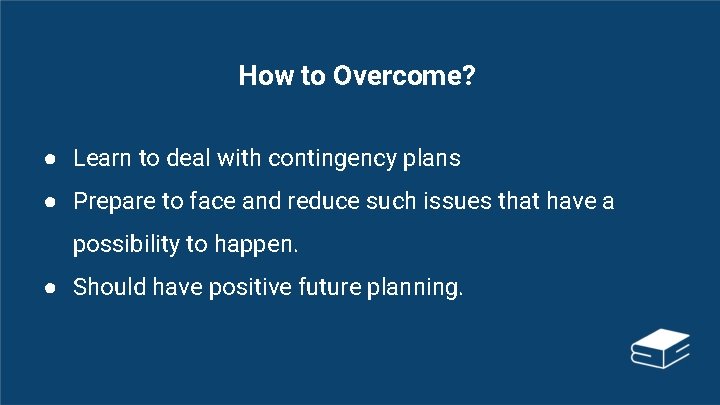 How to Overcome?

● Learn to deal with contingency plans
● Prepare to face and reduce such issues that have a possibility to happen.
● Should have positive future planning.